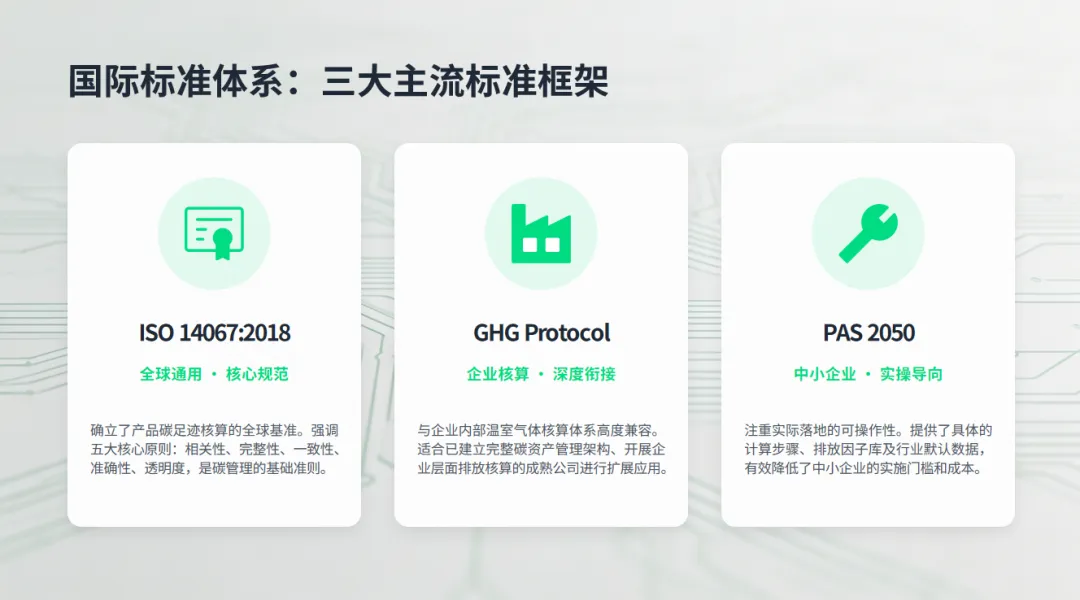 国际标准体系：三大主流标准框架

ISO 14067:2018

全球通用 · 核心规范

确立了产品碳足迹核算的全球基准。强调五大核心原则：相关性、完整性、一致性、准确性、透明度，是碳管理的基础准则。

GHG Protocol

企业核算 · 深度衔接

与企业内部温室气体核算体系高度兼容。适合已建立完整碳资产管理架构、开展企业层面排放核算的成熟公司进行扩展应用。

PAS 2050

中小企业 · 实操导向

注重实际落地的可操作性。提供了具体的计算步骤、排放因子库及行业默认数据，有效降低了中小企业的实施门槛和成本。